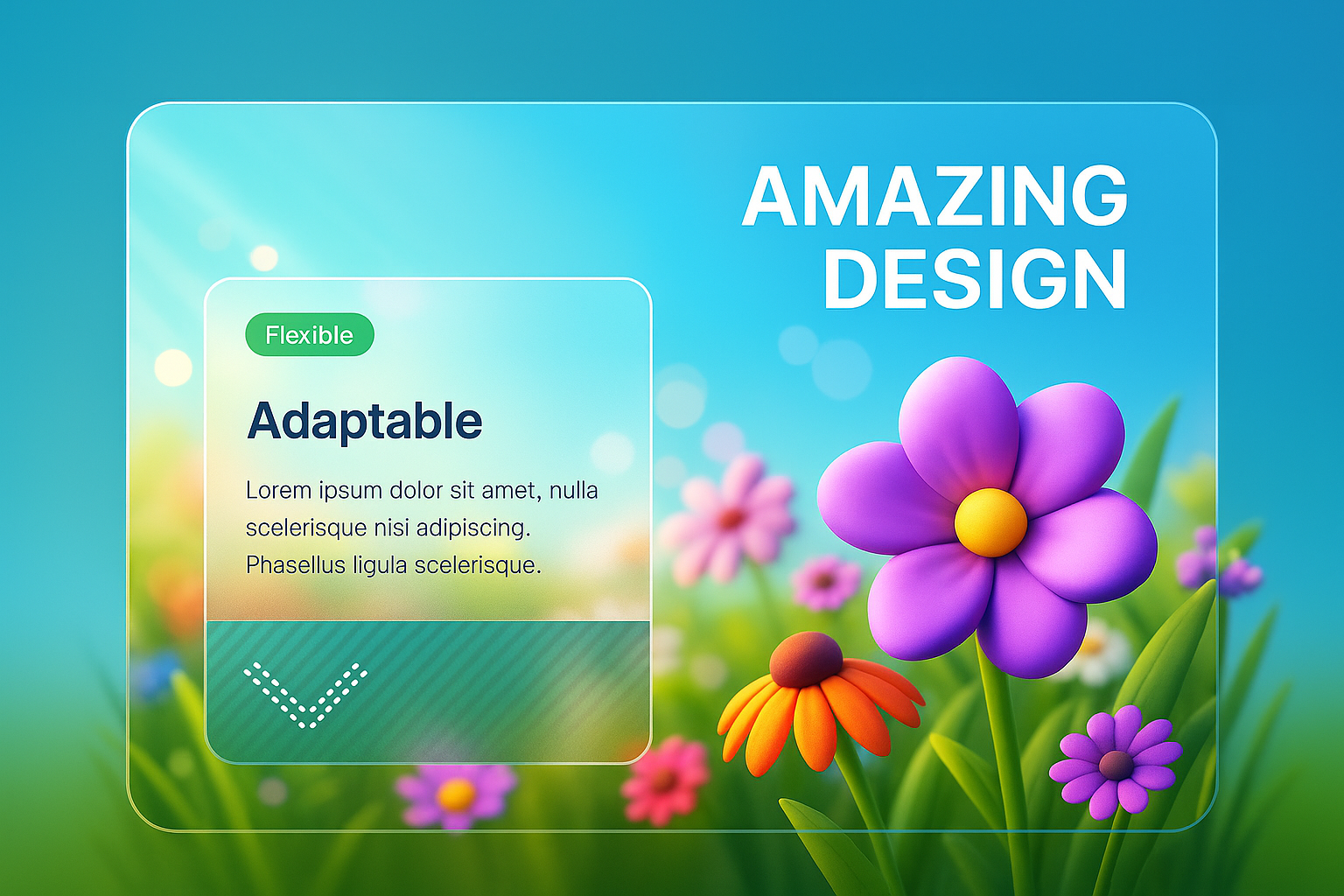 AMAZING DESIGN

Flexible

Adaptable

Lorem ipsum dolor sit amet, nulla scelerisque nisi adipiscing. Phasellus ligula scelerisque.